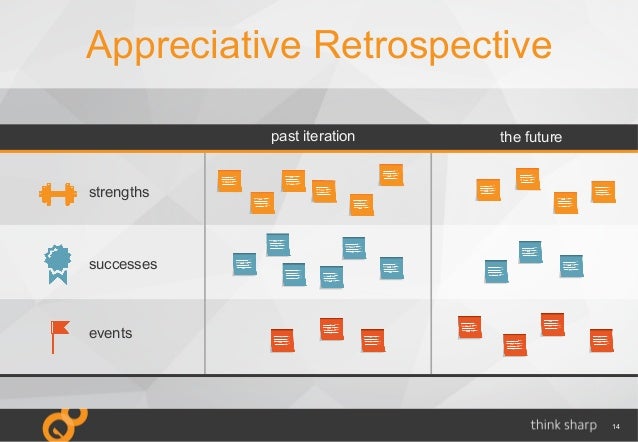 Appreciative Retrospective

| | past iteration | the future |
|---|---|---|
| strengths | | |
| successes | | |
| events | | |

think sharp 14